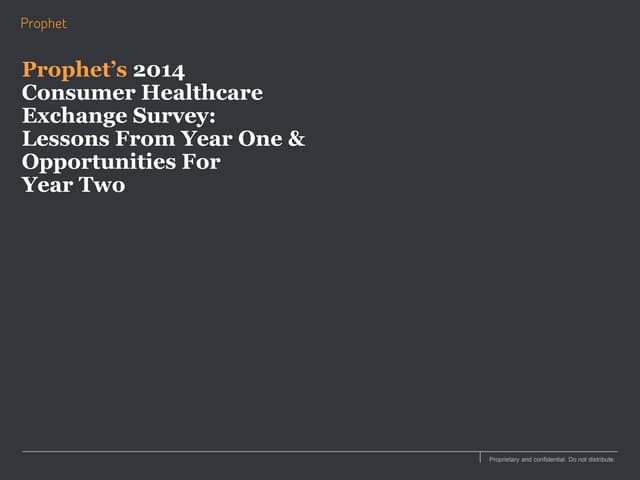 Prophet

Prophet's 2014 Consumer Healthcare Exchange Survey: Lessons From Year One & Opportunities For Year Two

Proprietary and confidential. Do not distribute.